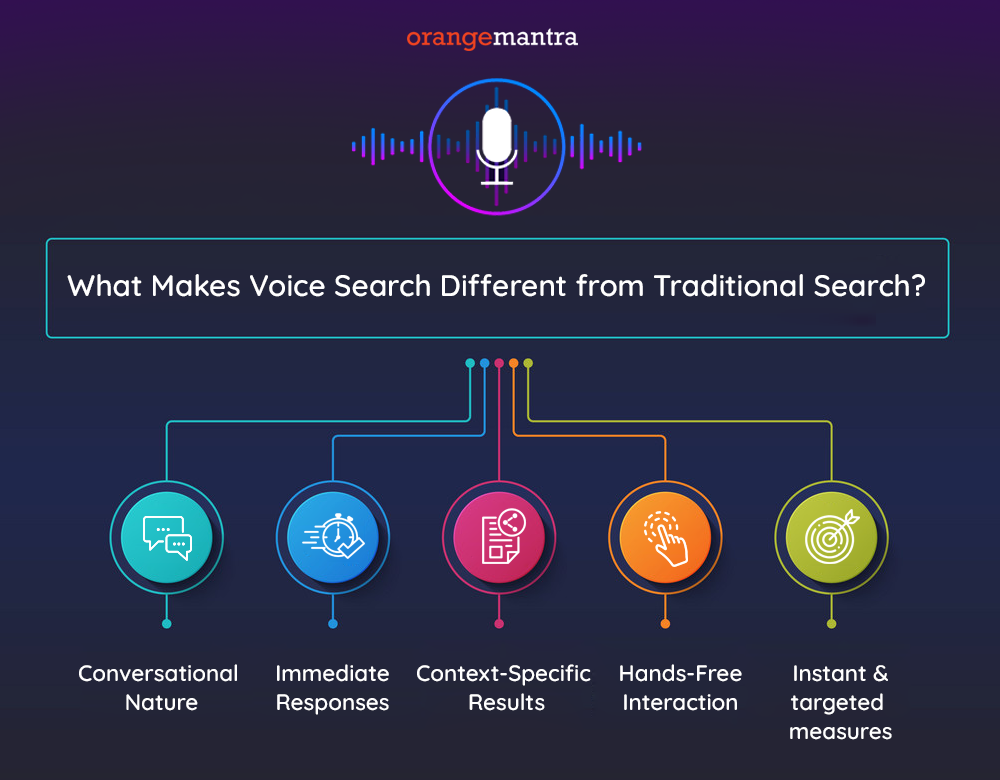 orangemantra

What Makes Voice Search Different from Traditional Search?

Conversational Nature

Immediate Responses

Context-Specific Results

Hands-Free Interaction

Instant & targeted measures